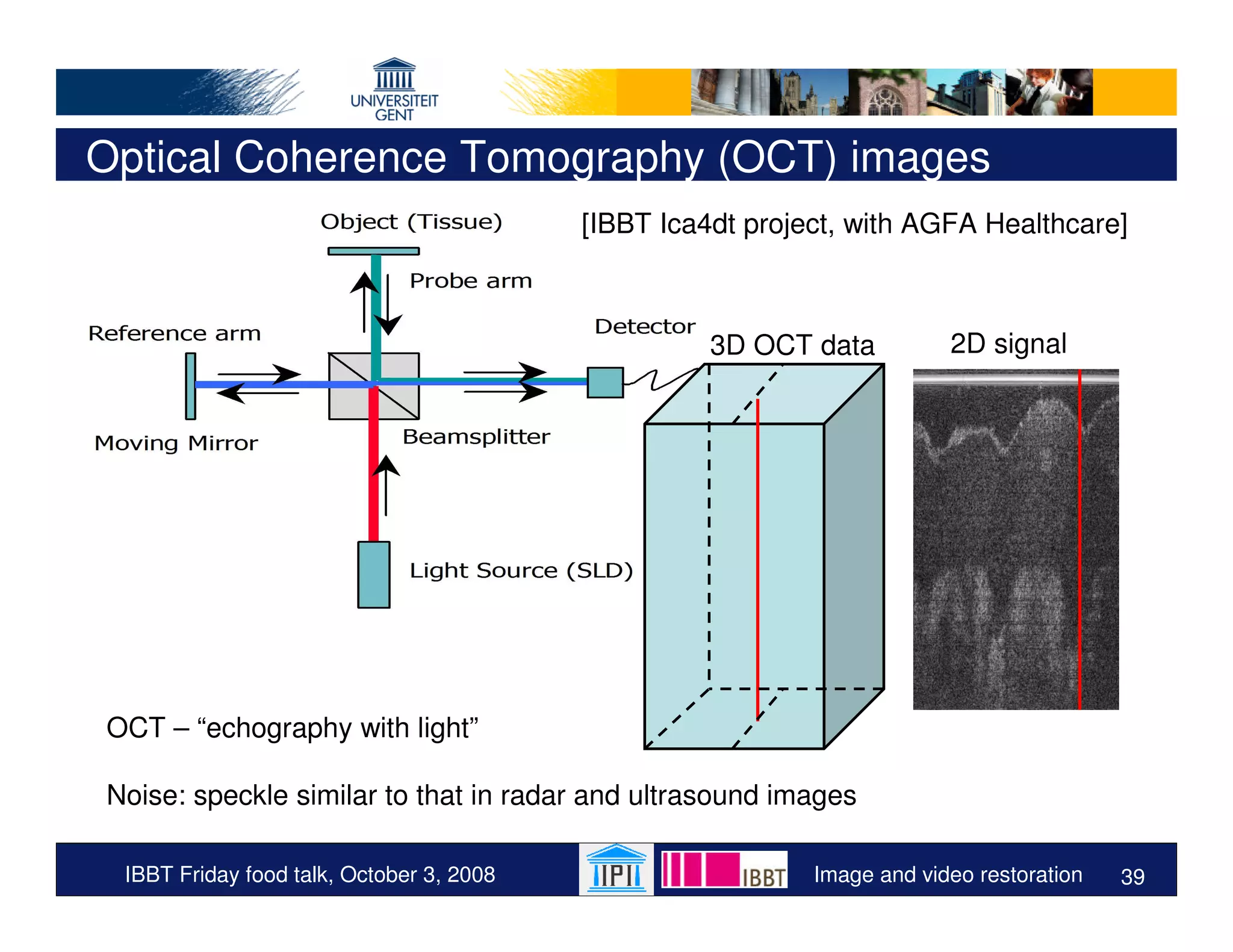 UNIVERSITEIT GENT

Optical Coherence Tomography (OCT) images

Object (Tissue)

[IBBT Ica4dt project, with AGFA Healthcare]

Probe arm

Reference arm

Detector

3D OCT data

2D signal

Moving Mirror

Beamsplitter

Light Source (SLD)

OCT – “echography with light”

Noise: speckle similar to that in radar and ultrasound images

IBBT Friday food talk, October 3, 2008

IPI

IBBT

Image and video restoration

39